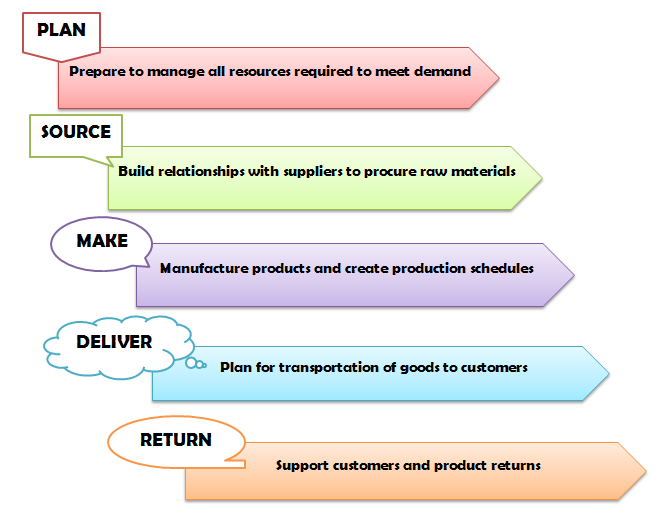 PLAN

Prepare to manage all resources required to meet demand

SOURCE

Build relationships with suppliers to procure raw materials

MAKE

Manufacture products and create production schedules

DELIVER

Plan for transportation of goods to customers

RETURN

Support customers and product returns